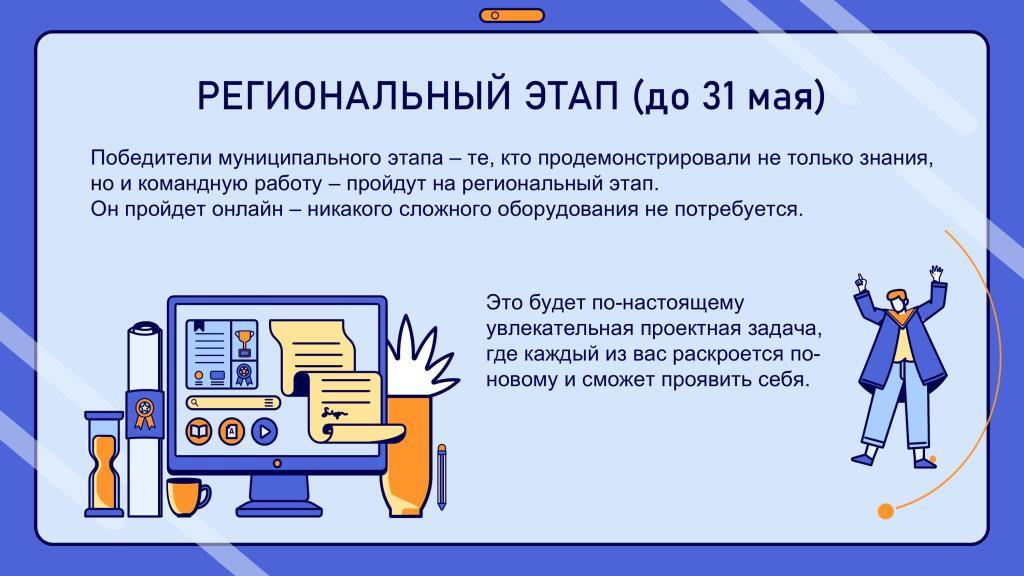 РЕГИОНАЛЬНЫЙ ЭТАП (до 31 мая)

Победители муниципального этапа – те, кто продемонстрировали не только знания, но и командную работу – пройдут на региональный этап.
Он пройдет онлайн – никакого сложного оборудования не потребуется.

Это будет по-настоящему увлекательная проектная задача, где каждый из вас раскроется по-новому и сможет проявить себя.